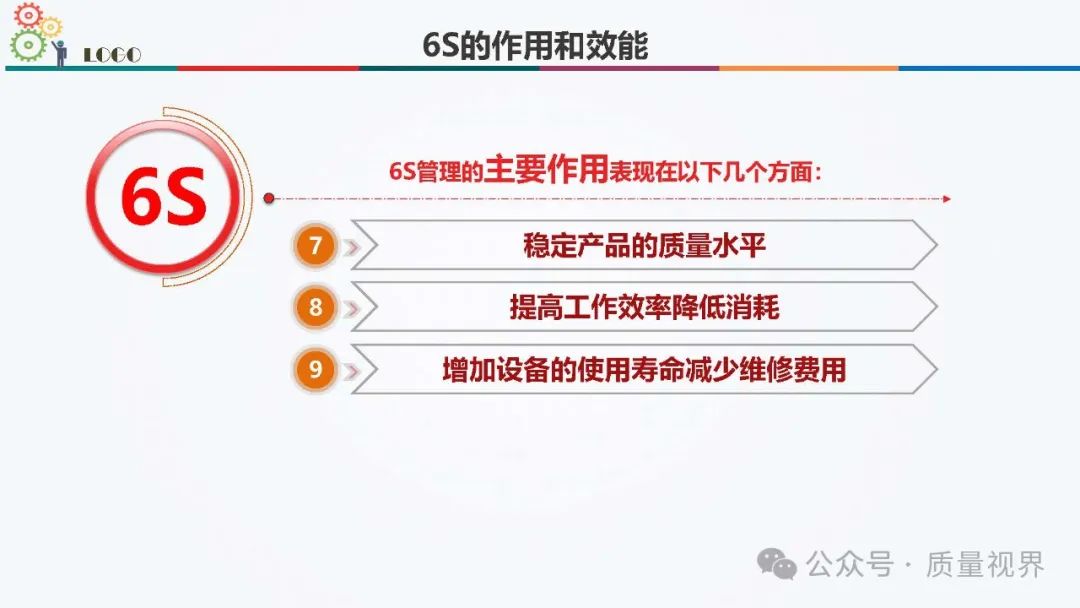 LOGO

6S的作用和效能

6S

6S管理的主要作用表现在以下几个方面:

7 稳定产品的质量水平

8 提高工作效率降低消耗

9 增加设备的使用寿命减少维修费用

公众号 · 质量视界